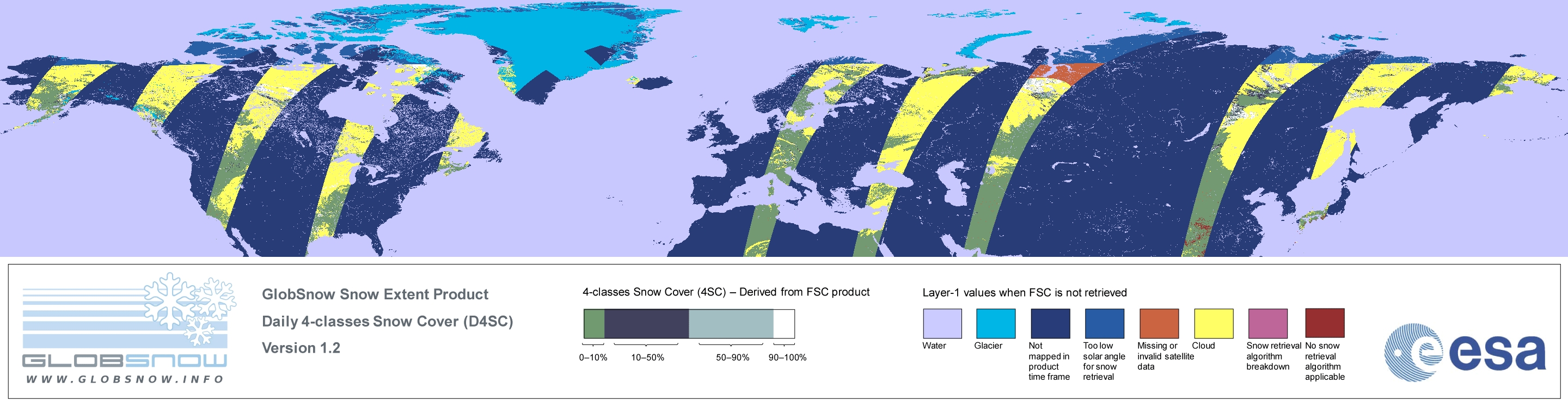 GLOBSNOW
WWW.GLOBSNOW.INFO

GlobSnow Snow Extent Product
Daily 4-classes Snow Cover (D4SC)
Version 1.2

4-classes Snow Cover (4SC) – Derived from FSC product

0–10%
10–50%
50–90%
90–100%

Layer-1 values when FSC is not retrieved

Water
Glacier
Not mapped in product time frame
Too low solar angle for snow retrieval
Missing or invalid satellite data
Cloud
Snow retrieval algorithm breakdown
No snow retrieval algorithm applicable

esa